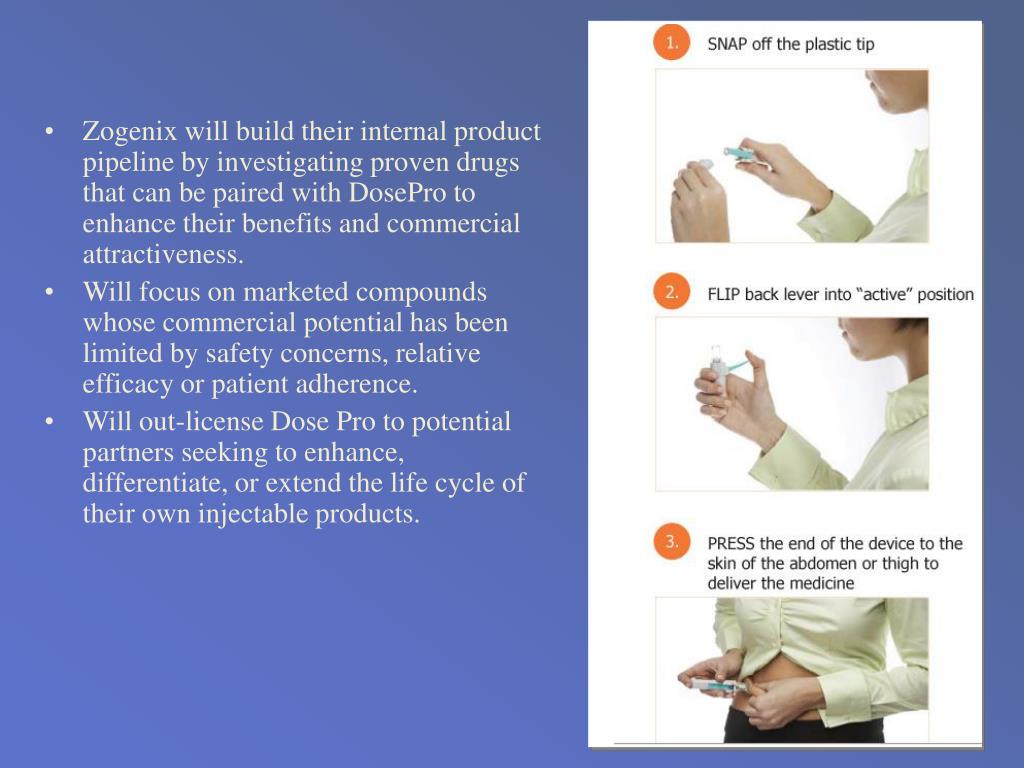 • Zogenix will build their internal product pipeline by investigating proven drugs that can be paired with DosePro to enhance their benefits and commercial attractiveness.
• Will focus on marketed compounds whose commercial potential has been limited by safety concerns, relative efficacy or patient adherence.
• Will out-license Dose Pro to potential partners seeking to enhance, differentiate, or extend the life cycle of their own injectable products.

1. SNAP off the plastic tip

2. FLIP back lever into “active” position

3. PRESS the end of the device to the skin of the abdomen or thigh to deliver the medicine